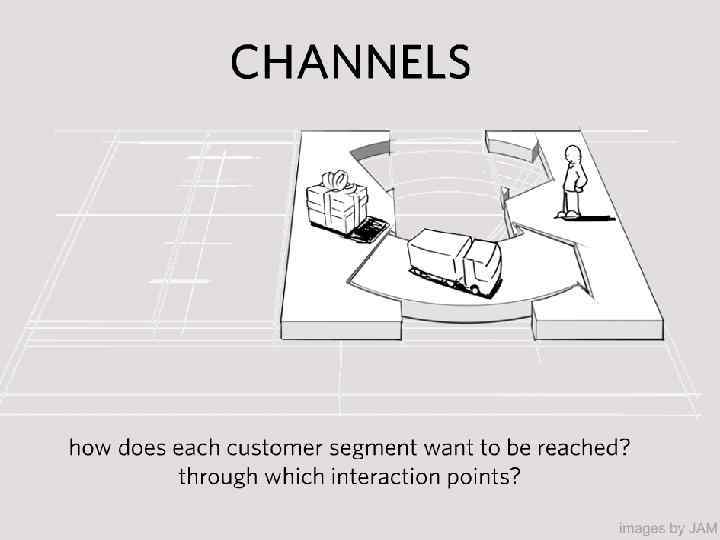 CHANNELS

how does each customer segment want to be reached? through which interaction points?

images by JAM